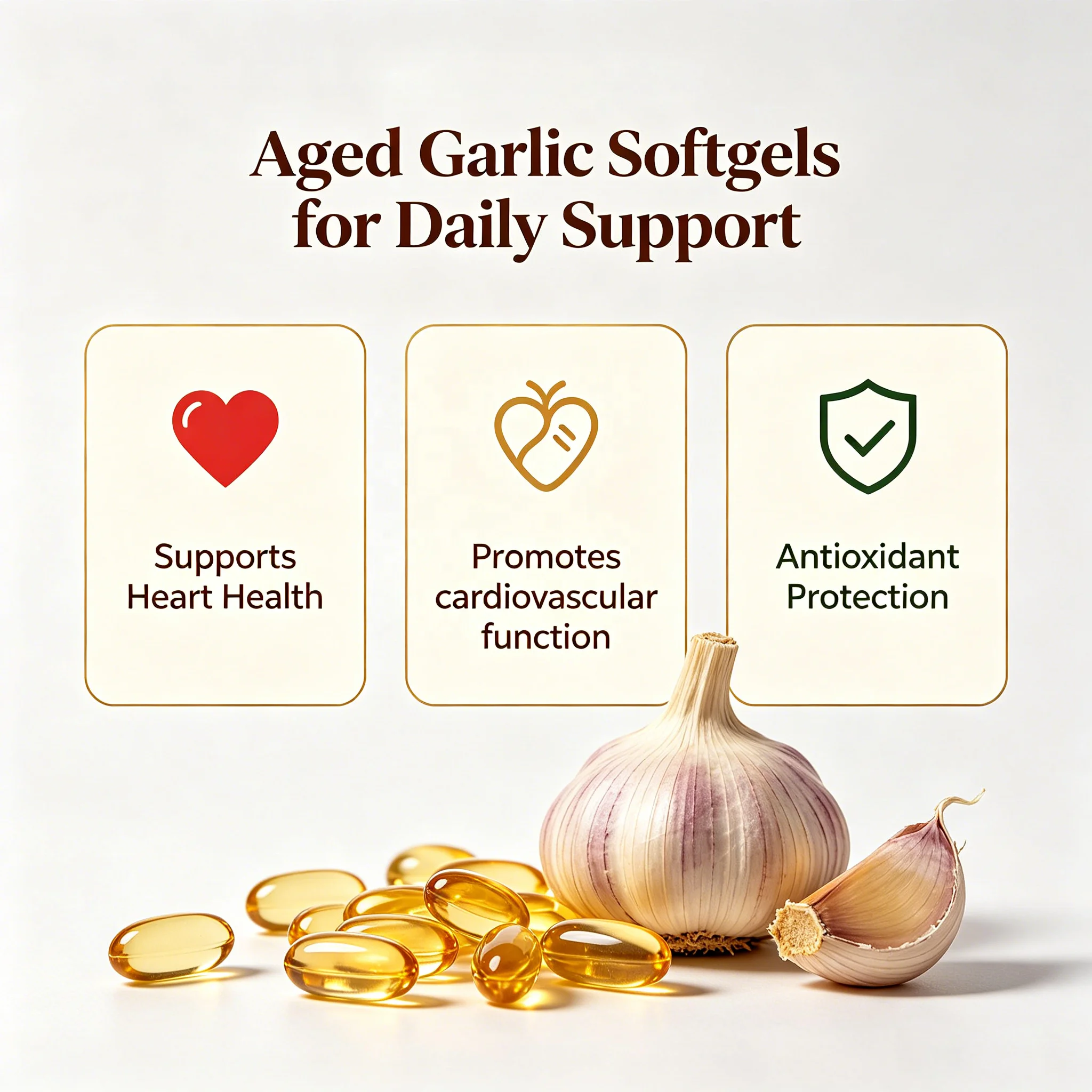 Aged Garlic Softgels for Daily Support

Supports Heart Health

Promotes cardiovascular function

Antioxidant Protection